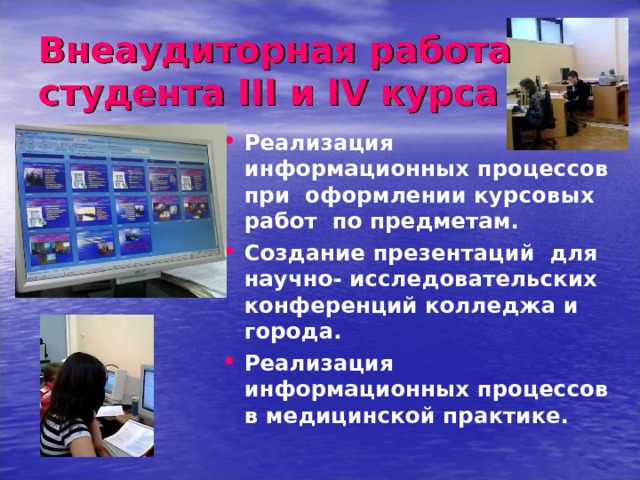 Внеаудиторная работа студента III и IV курса

• Реализация информационных процессов при оформлении курсовых работ по предметам.
• Создание презентаций для научно- исследовательских конференций колледжа и города.
• Реализация информационных процессов в медицинской практике.